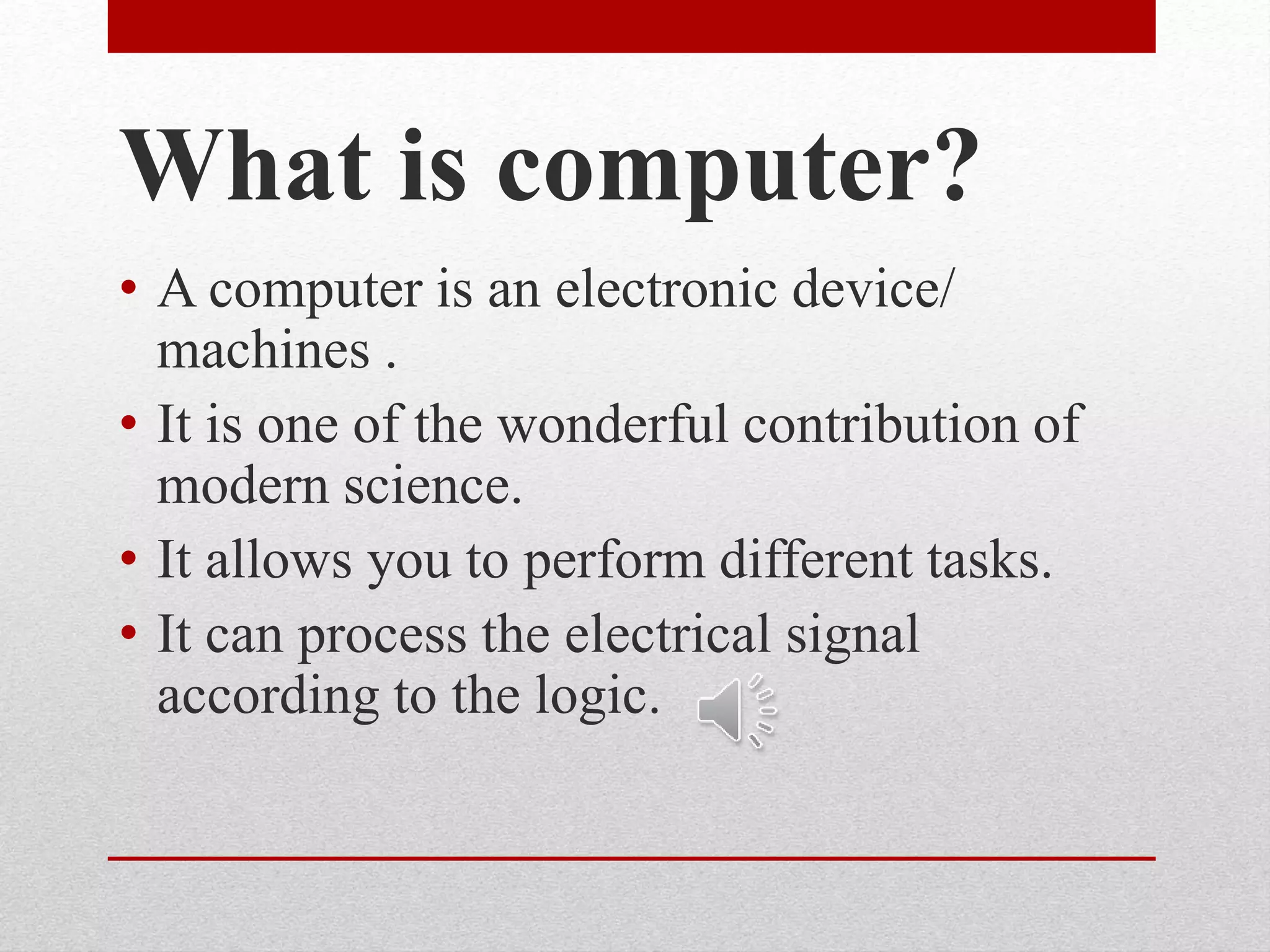 What is computer?

• A computer is an electronic device/ machines .
• It is one of the wonderful contribution of modern science.
• It allows you to perform different tasks.
• It can process the electrical signal according to the logic.